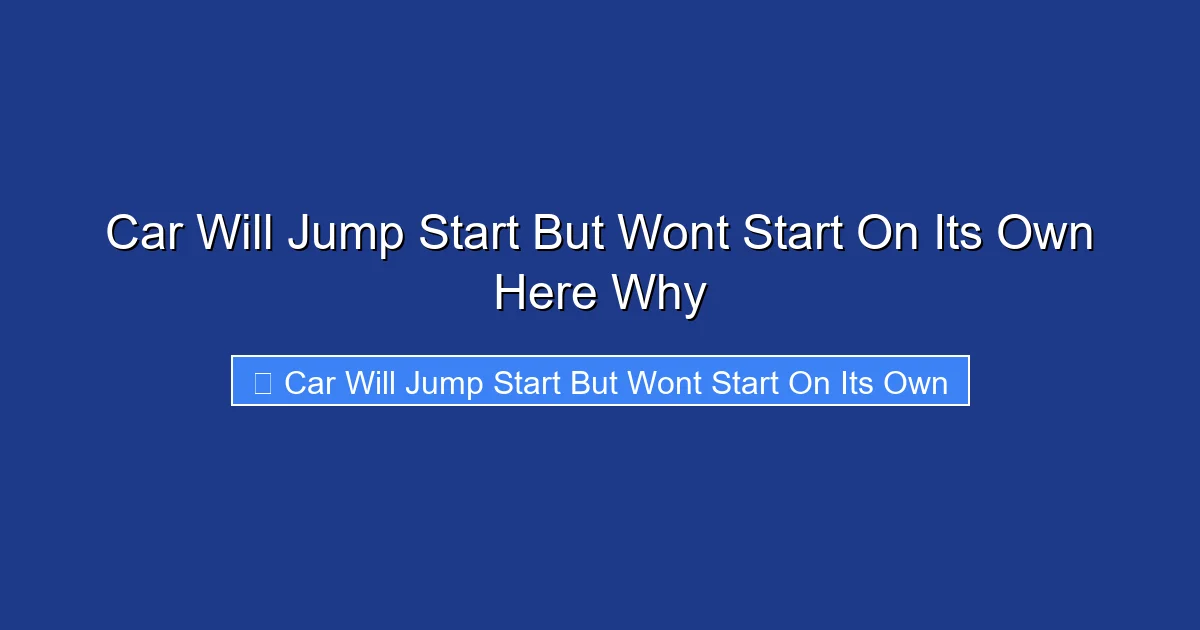 Car Will Jump Start But Wont Start On Its Own Here Why

Car Will Jump Start But Wont Start On Its Own